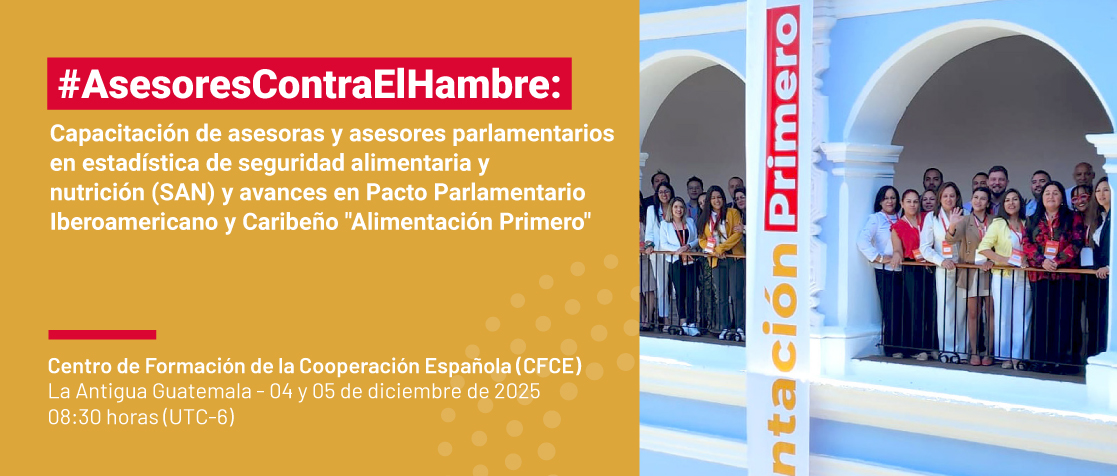 #AsesoresContraElHambre:

Capacitación de asesoras y asesores parlamentarios en estadística de seguridad alimentaria y nutrición (SAN) y avances en Pacto Parlamentario Iberoamericano y Caribeño "Alimentación Primero"

Centro de Formación de la Cooperación Española (CFCE)
La Antigua Guatemala - 04 y 05 de diciembre de 2025
08:30 horas (UTC-6)

ntación Primero